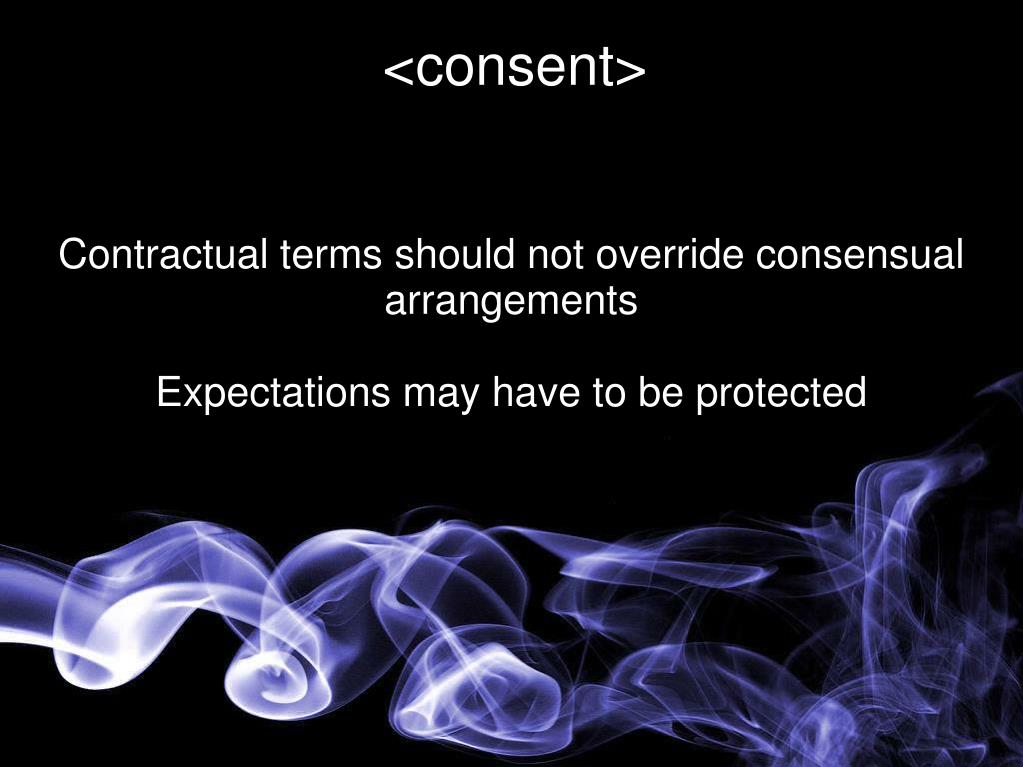 <consent>

Contractual terms should not override consensual arrangements

Expectations may have to be protected